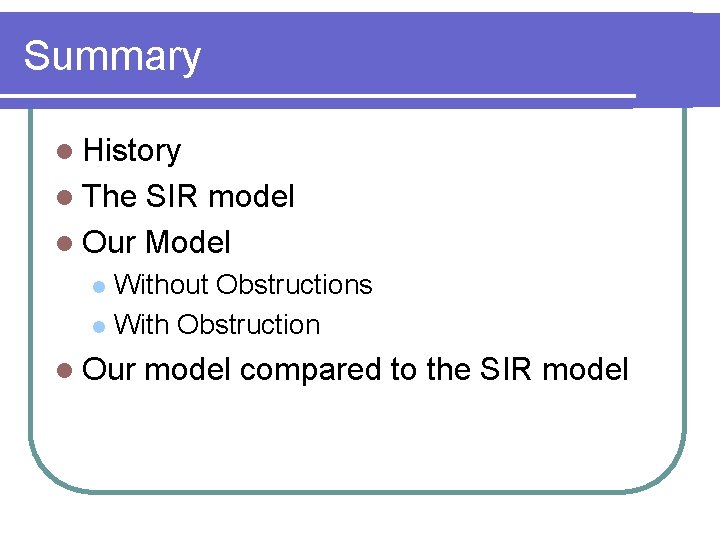 Summary

- History
- The SIR model
- Our Model
  - Without Obstructions
  - With Obstruction
- Our model compared to the SIR model